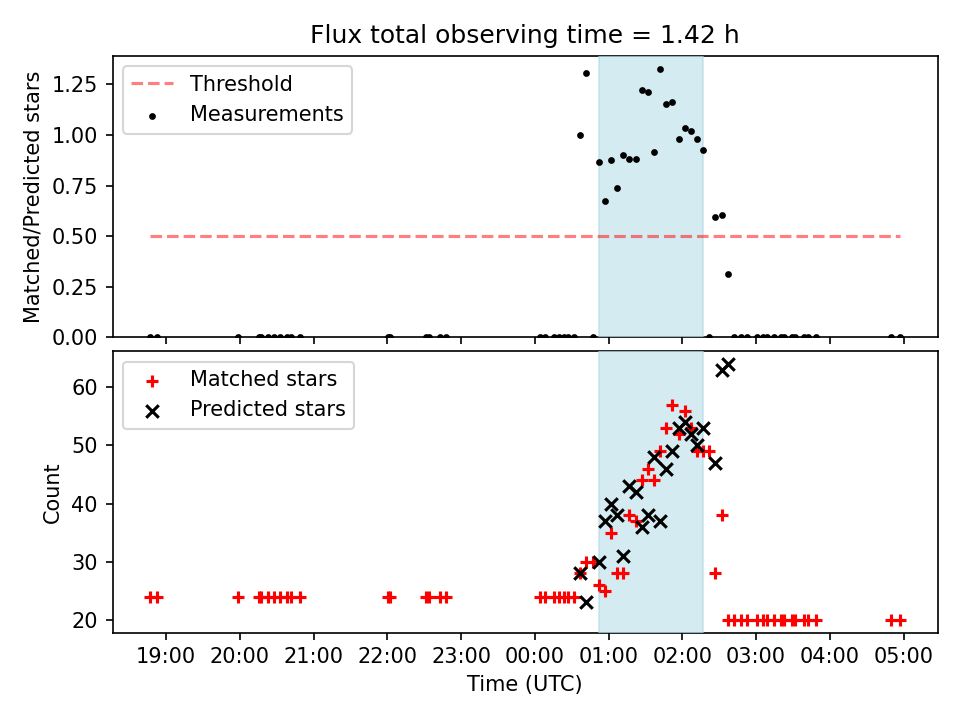 Flux total observing time = 1.42 h

Threshold
Measurements

Matched/Predicted stars

1.25
1.00
0.75
0.50
0.25
0.00

Matched stars
Predicted stars

Count

60
50
40
30
20

19:00 20:00 21:00 22:00 23:00 00:00 01:00 02:00 03:00 04:00 05:00

Time (UTC)